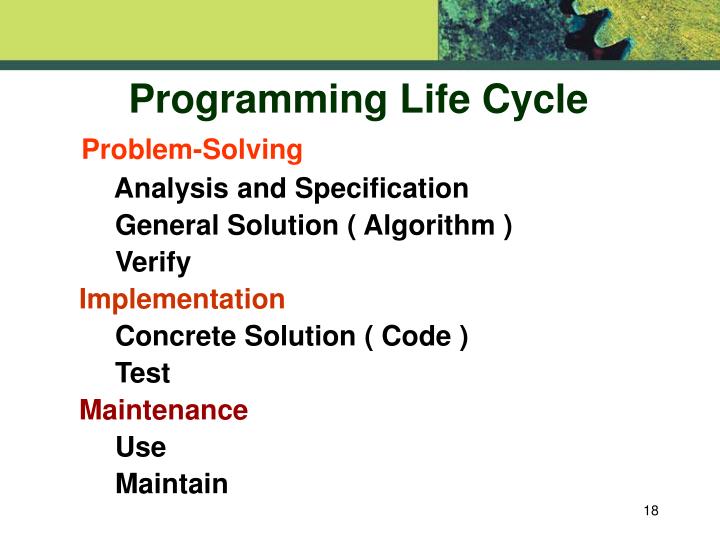 Programming Life Cycle

Problem-Solving

Analysis and Specification

General Solution ( Algorithm )

Verify

Implementation

Concrete Solution ( Code )

Test

Maintenance

Use

Maintain

18